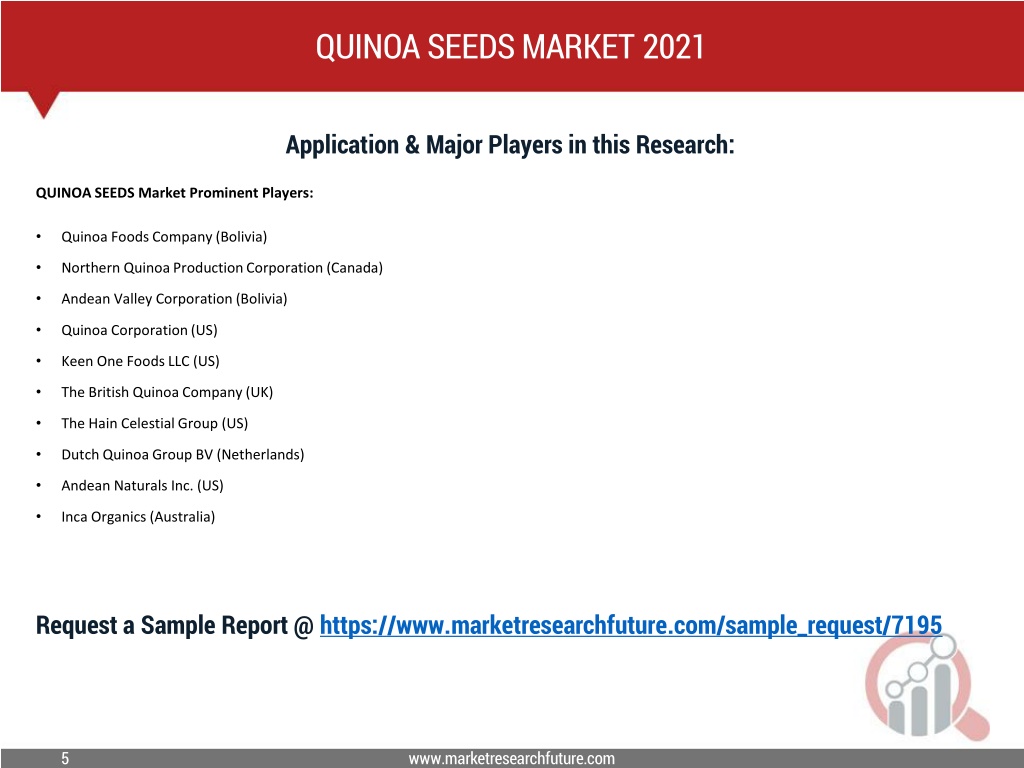 QUINOA SEEDS MARKET 2021

Application & Major Players in this Research:

QUINOA SEEDS Market Prominent Players:

• Quinoa Foods Company (Bolivia)
• Northern Quinoa Production Corporation (Canada)
• Andean Valley Corporation (Bolivia)
• Quinoa Corporation (US)
• Keen One Foods LLC (US)
• The British Quinoa Company (UK)
• The Hain Celestial Group (US)
• Dutch Quinoa Group BV (Netherlands)
• Andean Naturals Inc. (US)
• Inca Organics (Australia)

Request a Sample Report @ https://www.marketresearchfuture.com/sample_request/7195

5

www.marketresearchfuture.com